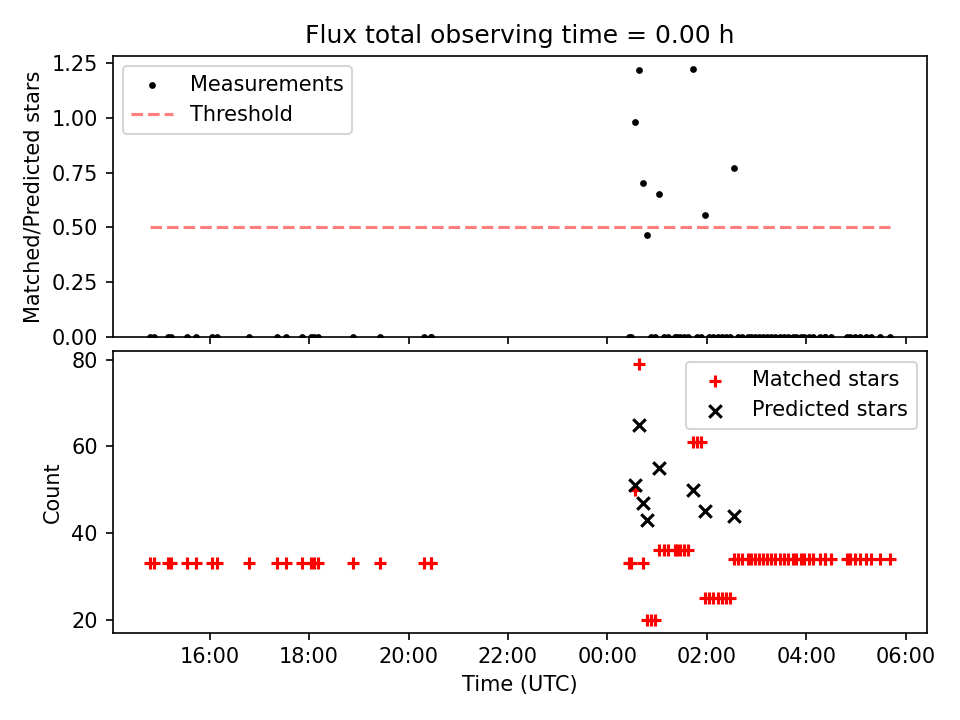 Flux total observing time = 0.00 h

Matched/Predicted stars

1.25
1.00
0.75
0.50
0.25
0.00

Measurements
Threshold

Count

80
60
40
20

Matched stars
Predicted stars

16:00
18:00
20:00
22:00
00:00
02:00
04:00
06:00

Time (UTC)